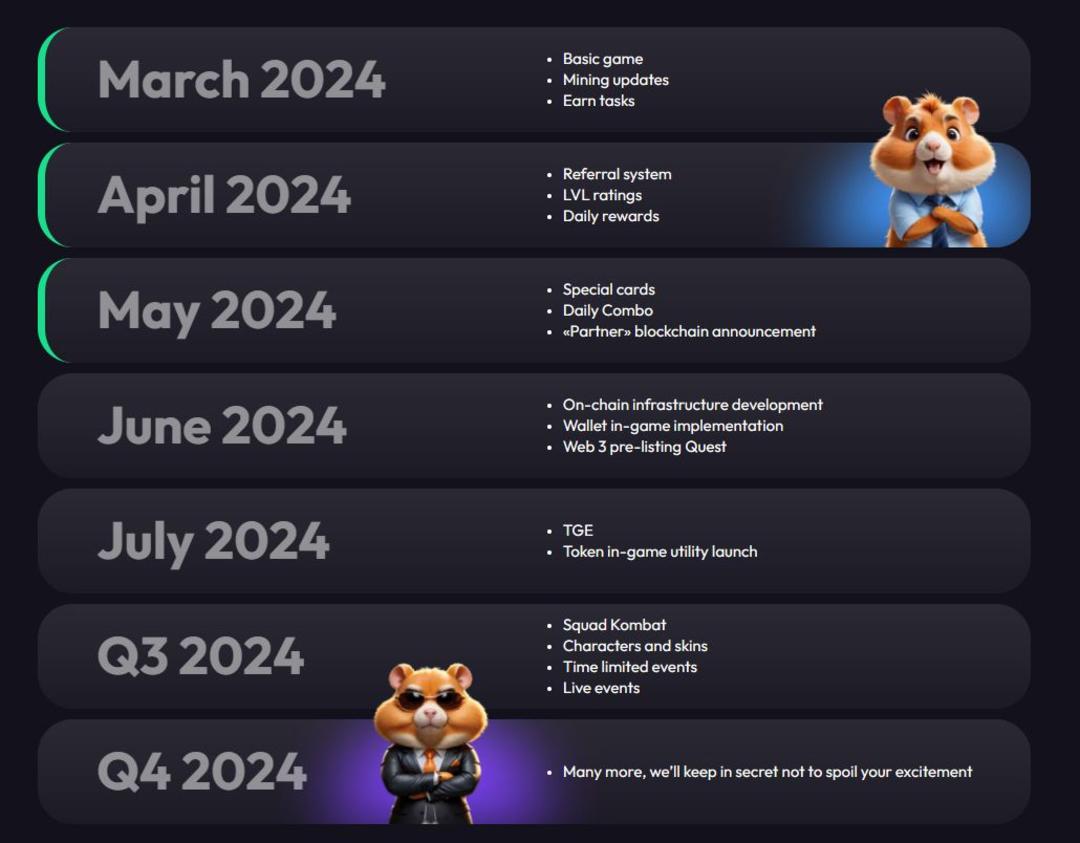 March 2024

- Basic game
- Mining updates
- Earn tasks

April 2024

- Referral system
- LVL ratings
- Daily rewards

May 2024

- Special cards
- Daily Combo
- «Partner» blockchain announcement

June 2024

- On-chain infrastructure development
- Wallet in-game implementation
- Web 3 pre-listing Quest

July 2024

- TGE
- Token in-game utility launch

Q3 2024

- Squad Kombat
- Characters and skins
- Time limited events
- Live events

Q4 2024

- Many more, we'll keep in secret not to spoil your excitement